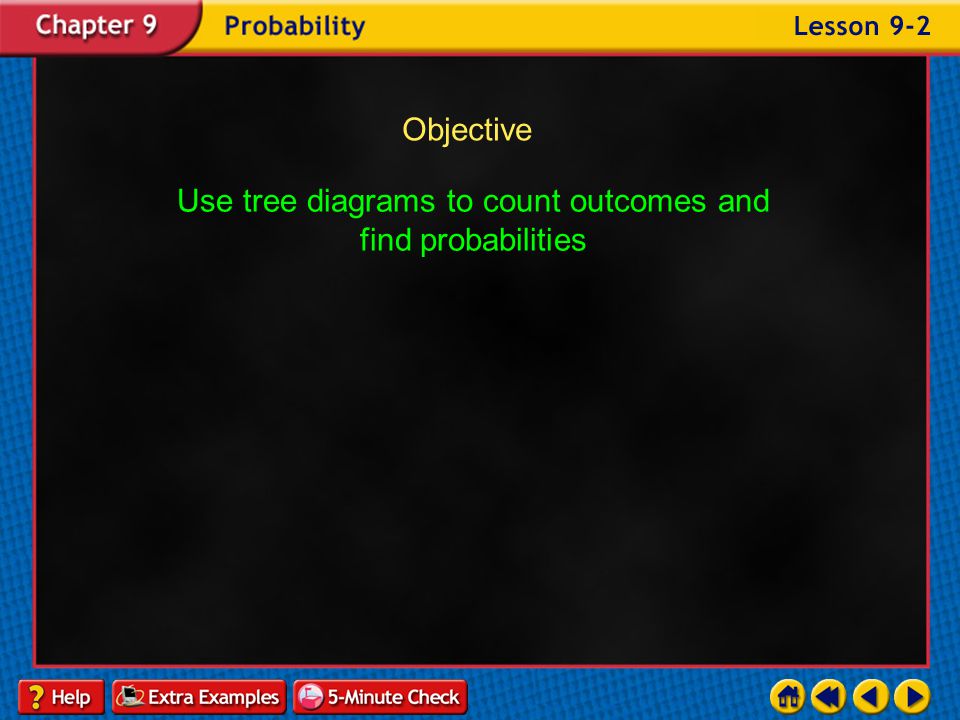 Chapter 9 Probability Lesson 9-2

Objective

Use tree diagrams to count outcomes and find probabilities

? Help Extra Examples 5-Minute Check